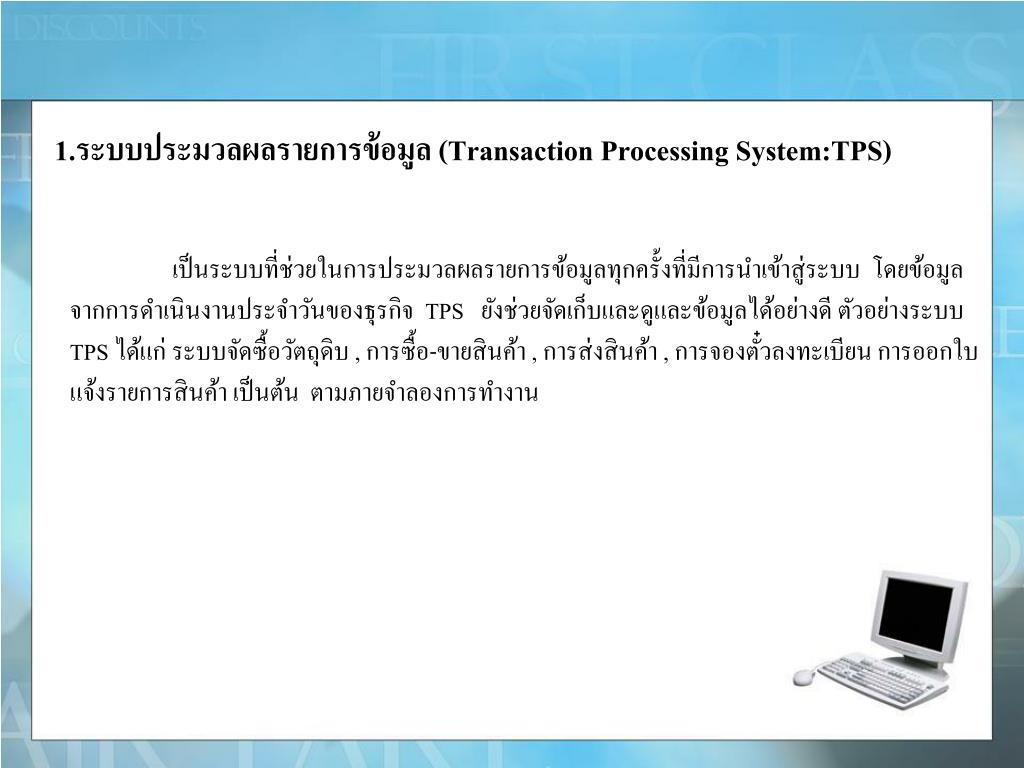 DISCOUNTS

FIRST CLASS

1.ระบบประมวลผลรายการข้อมูล (Transaction Processing System:TPS)

เป็นระบบที่ช่วยในการประมวลผลรายการข้อมูลทุกครั้งที่มีการนำเข้าสู่ระบบ โดยข้อมูลจากการดำเนินงานประจำวันของธุรกิจ TPS ยังช่วยจัดเก็บและดูและข้อมูลได้อย่างดี ตัวอย่างระบบ TPS ได้แก่ ระบบจัดซื้อวัตถุดิบ , การซื้อ-ขายสินค้า , การส่งสินค้า , การจองตั๋วลงทะเบียน การออกใบแจ้งรายการสินค้า เป็นต้น ตามภายจำลองการทำงาน